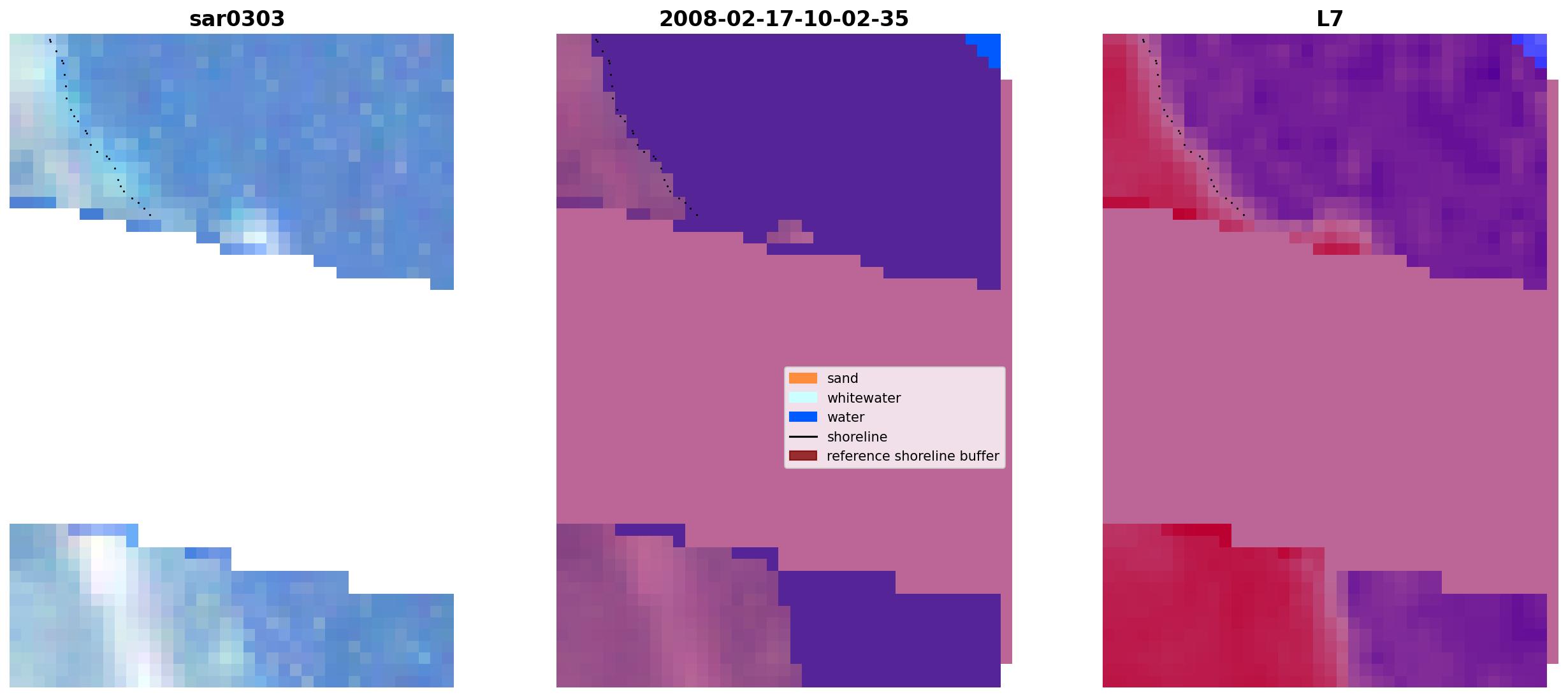 sar0303

2008-02-17-10-02-35

sand
whitewater
water
shoreline
reference shoreline buffer

L7